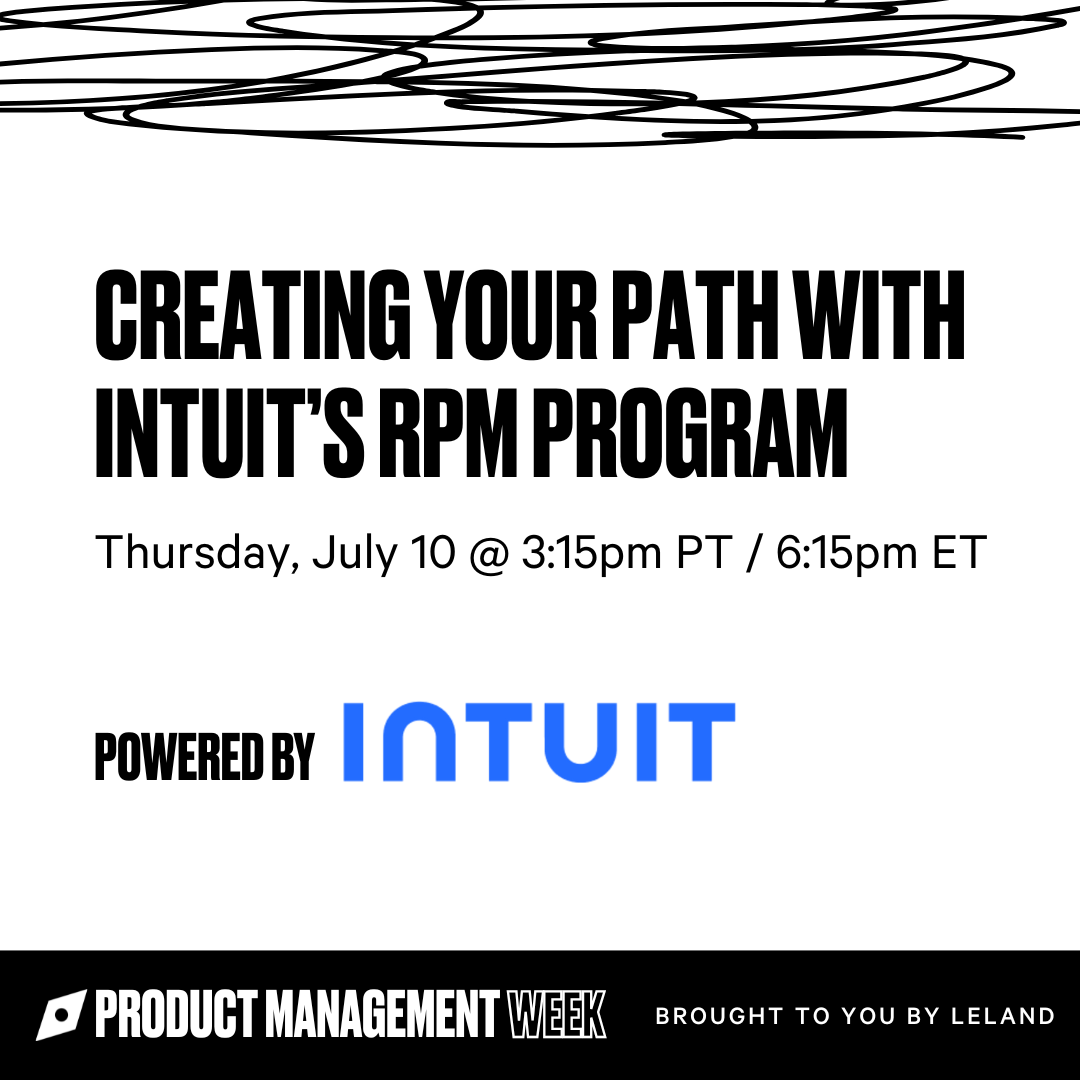 CREATING YOUR PATH WITH INTUIT'S RPM PROGRAM

Thursday, July 10 @ 3:15pm PT / 6:15pm ET

POWERED BY INTUIT

PRODUCT MANAGEMENT WEEK

BROUGHT TO YOU BY LELAND